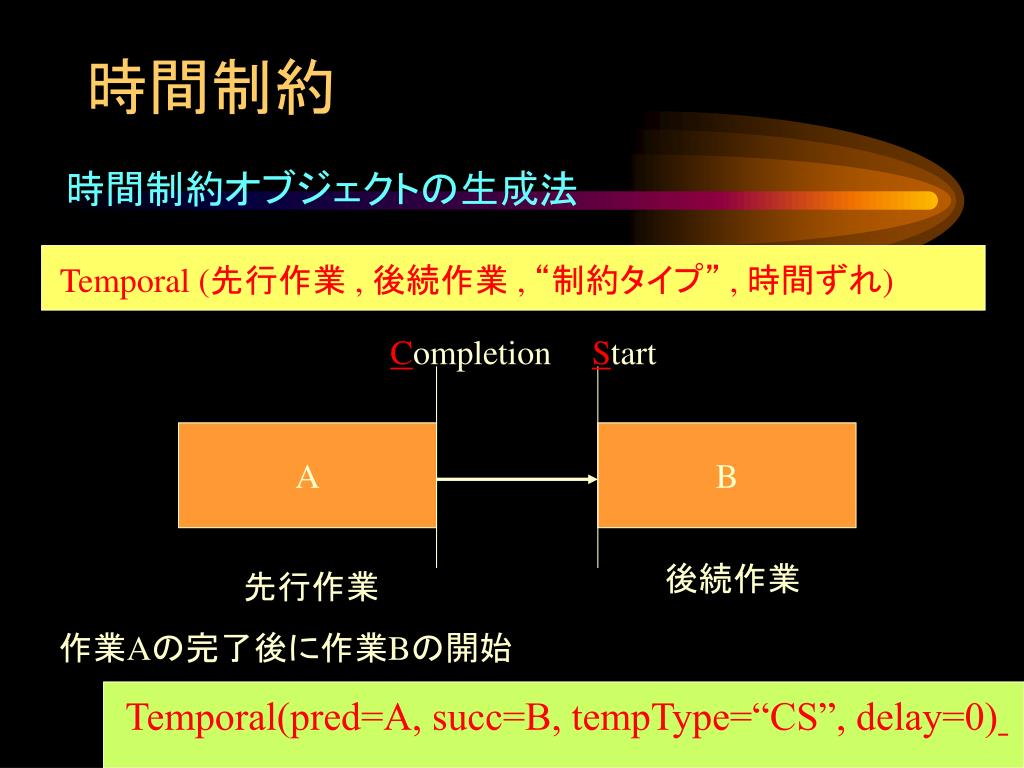 時間制約

時間制約オブジェクトの生成法

Temporal (先行作業 , 後続作業 , “制約タイプ” , 時間ずれ)

Completion Start

A

B

先行作業

後続作業

作業Aの完了後に作業Bの開始

Temporal(pred=A, succ=B, tempType=“CS”, delay=0)